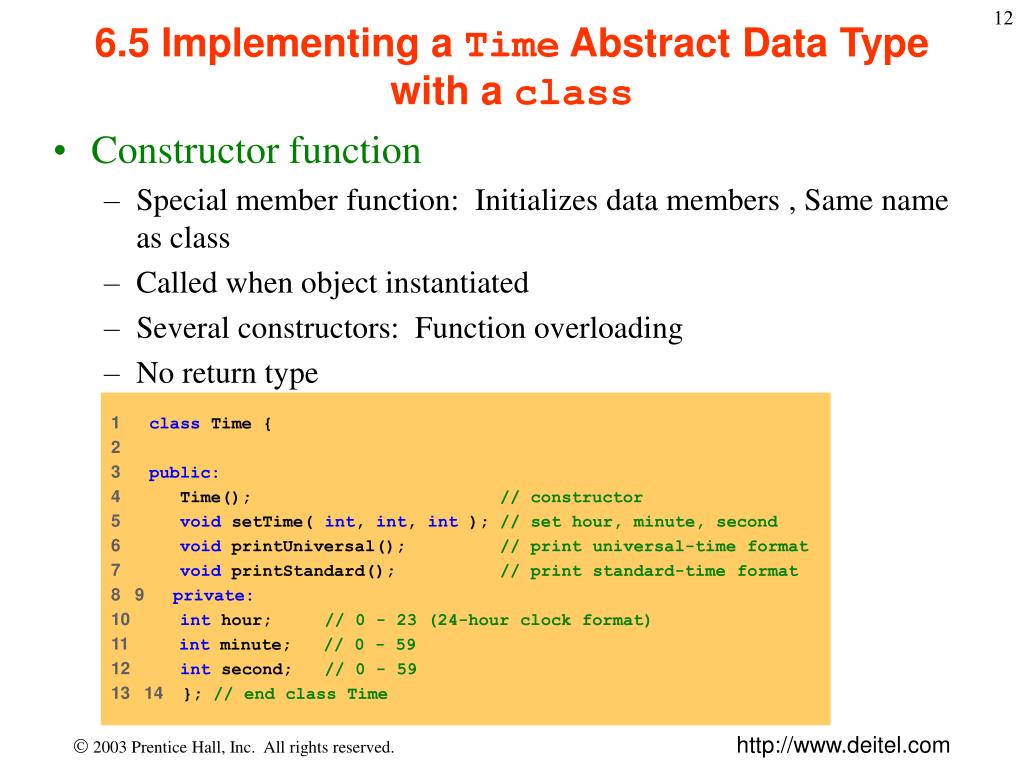 12

6.5 Implementing a Time Abstract Data Type with a class

• Constructor function
– Special member function: Initializes data members , Same name as class
– Called when object instantiated
– Several constructors: Function overloading
– No return type

1 class Time {
2
3 public:
4 Time(); // constructor
5 void setTime( int, int, int ); // set hour, minute, second
6 void printUniversal(); // print universal-time format
7 void printStandard(); // print standard-time format
8 9 private:
10 int hour; // 0 - 23 (24-hour clock format)
11 int minute; // 0 - 59
12 int second; // 0 - 59
13 14 }; // end class Time

© 2003 Prentice Hall, Inc. All rights reserved.

http://www.deitel.com